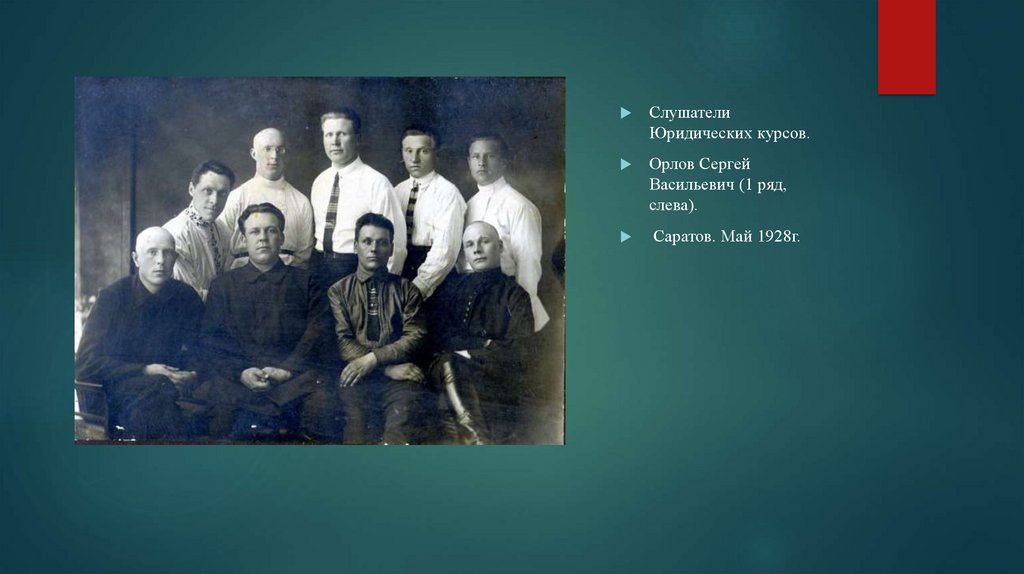 Слушатели Юридических курсов.

Орлов Сергей Васильевич (1 ряд, слева).

Саратов. Май 1928г.